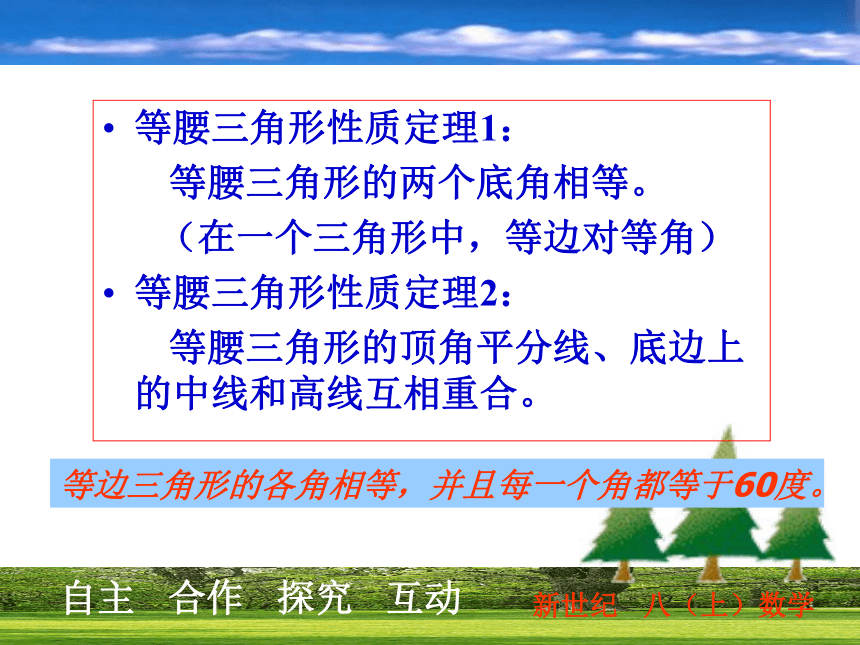 • 等腰三角形性质定理1：

等腰三角形的两个底角相等。

（在一个三角形中，等边对等角）

• 等腰三角形性质定理2：

等腰三角形的顶角平分线、底边上的中线和高线互相重合。

等边三角形的各角相等，并且每一个角都等于60度。

自主　合作　探究　互动

新世纪　八（上）数学